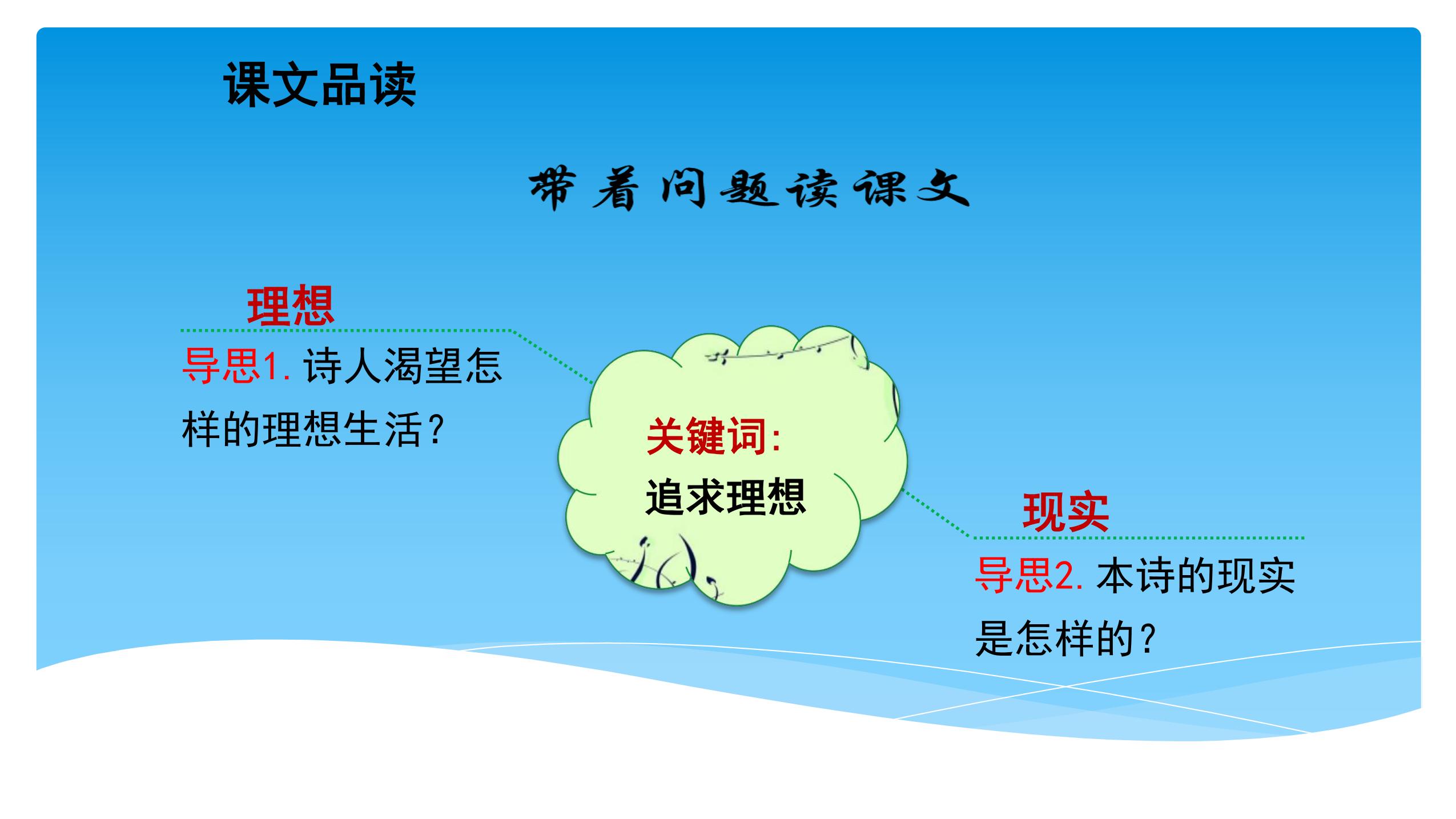 课文品读

带着问题读课文

理想

导思1.诗人渴望怎样的理想生活？

关键词:
追求理想

现实

导思2.本诗的现实是怎样的？